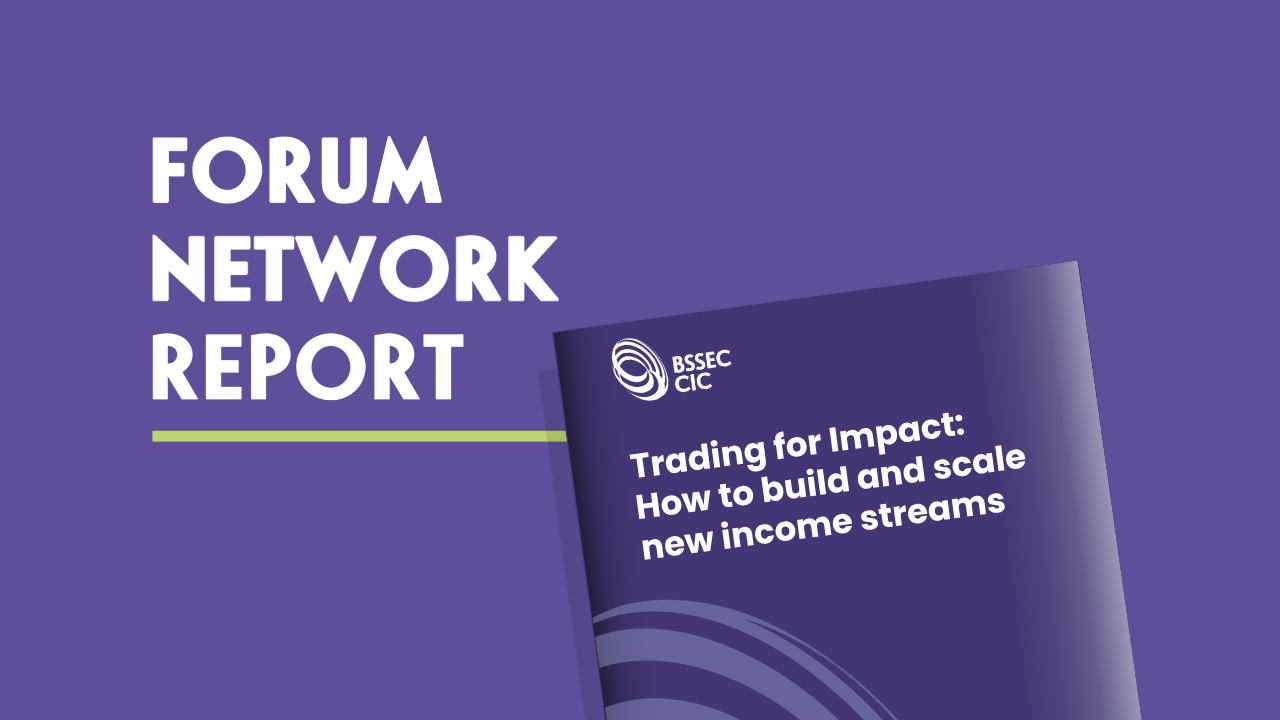 FORUM NETWORK REPORT

BSSEC CIC

Trading for Impact: How to build and scale new income streams